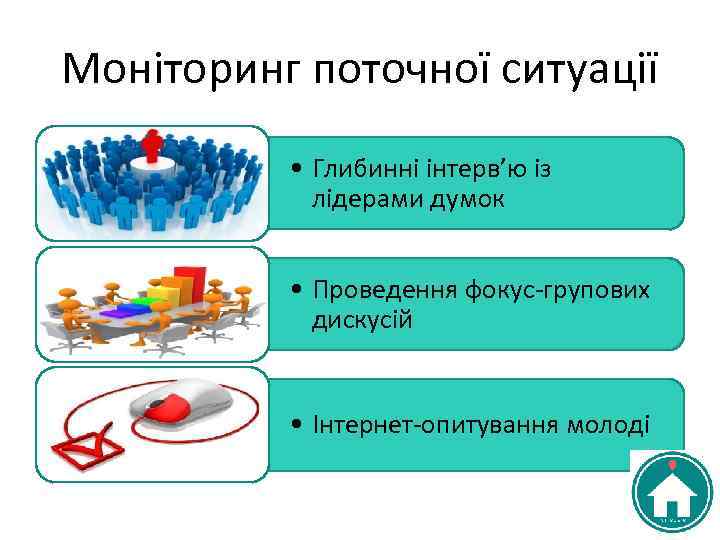 Моніторинг поточної ситуації

• Глибинні інтерв'ю із лідерами думок

• Проведення фокус-групових дискусій

• Інтернет-опитування молоді